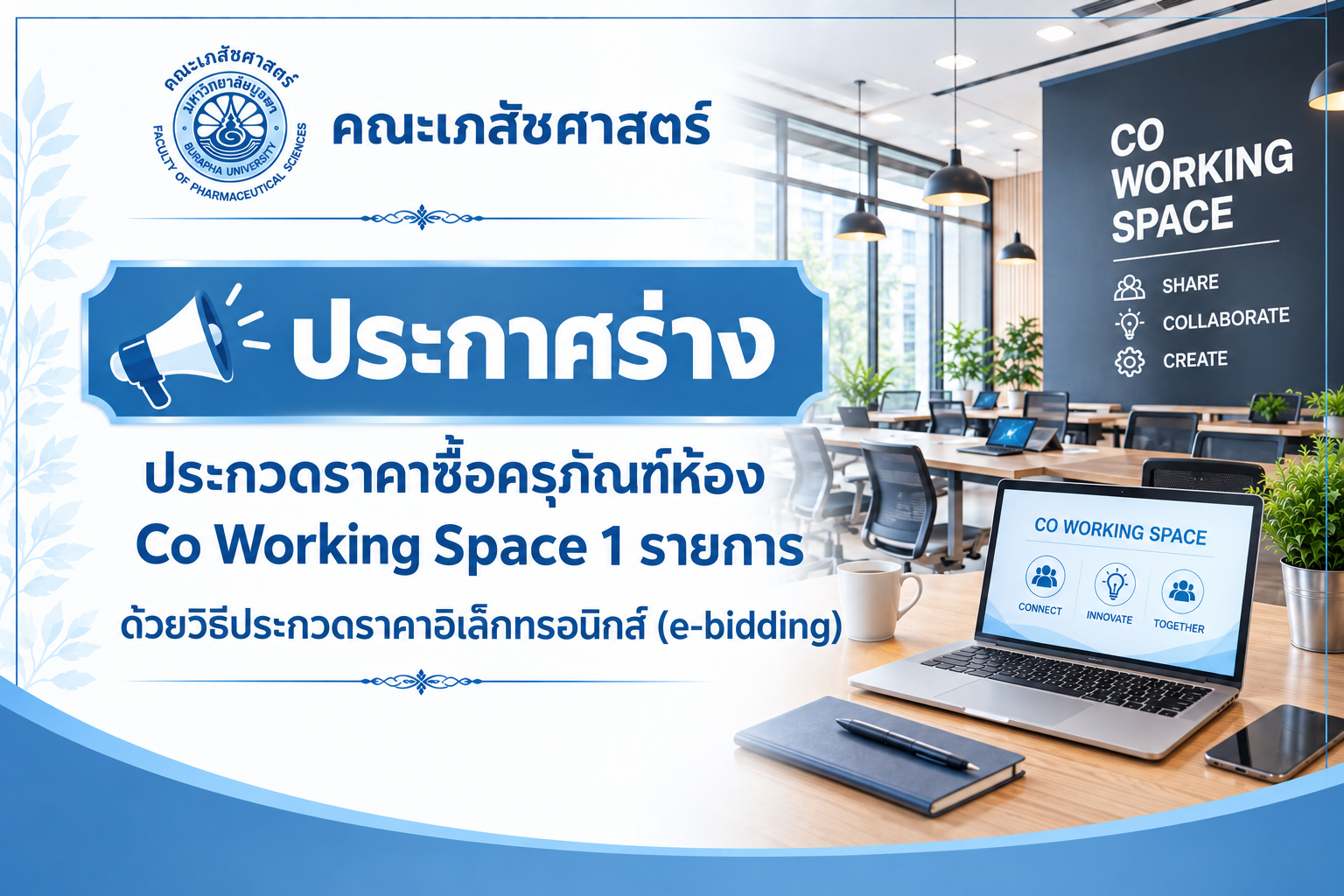 คณะเภสัชศาสตร์
มหาวิทยาลัยบูรพา
BURAPHA UNIVERSITY
FACULTY OF PHARMACEUTICAL SCIENCES

คณะเภสัชศาสตร์

ประกาศร่าง

ประกวดราคาซื้อครุภัณฑ์ห้อง Co Working Space 1 รายการ

ด้วยวิธีประกวดราคาอิเล็กทรอนิกส์ (e-bidding)

CO WORKING SPACE

SHARE

COLLABORATE

CREATE

CO WORKING SPACE

CONNECT

INNOVATE

TOGETHER